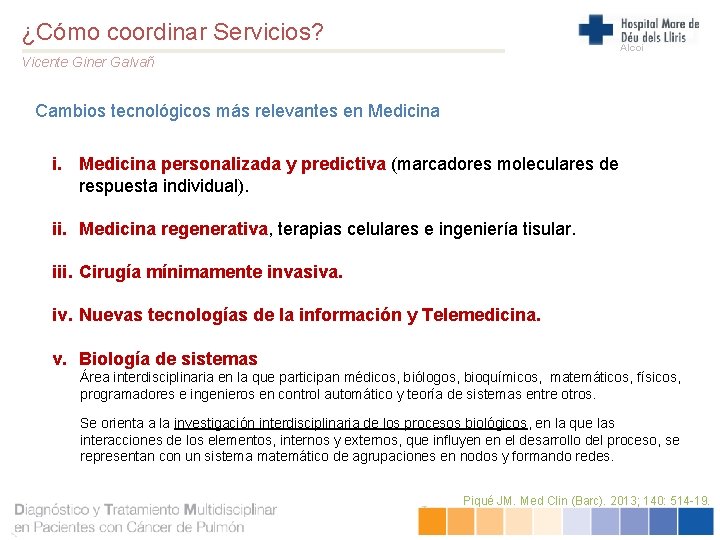 ¿Cómo coordinar Servicios?

Vicente Giner Galvañ

Hospital Mare de Déu dels Lliris
Alcoi

Cambios tecnológicos más relevantes en Medicina

i. Medicina personalizada y predictiva (marcadores moleculares de respuesta individual).

ii. Medicina regenerativa, terapias celulares e ingeniería tisular.

iii. Cirugía mínimamente invasiva.

iv. Nuevas tecnologías de la información y Telemedicina.

v. Biología de sistemas
Área interdisciplinaria en la que participan médicos, biólogos, bioquímicos, matemáticos, físicos, programadores e ingenieros en control automático y teoría de sistemas entre otros.

Se orienta a la investigación interdisciplinaria de los procesos biológicos, en la que las interacciones de los elementos, internos y externos, que influyen en el desarrollo del proceso, se representan con un sistema matemático de agrupaciones en nodos y formando redes.

Piqué JM. Med Clin (Barc). 2013; 140: 514-19.

Diagnóstico y Tratamiento Multidisciplinar en Pacientes con Cáncer de Pulmón